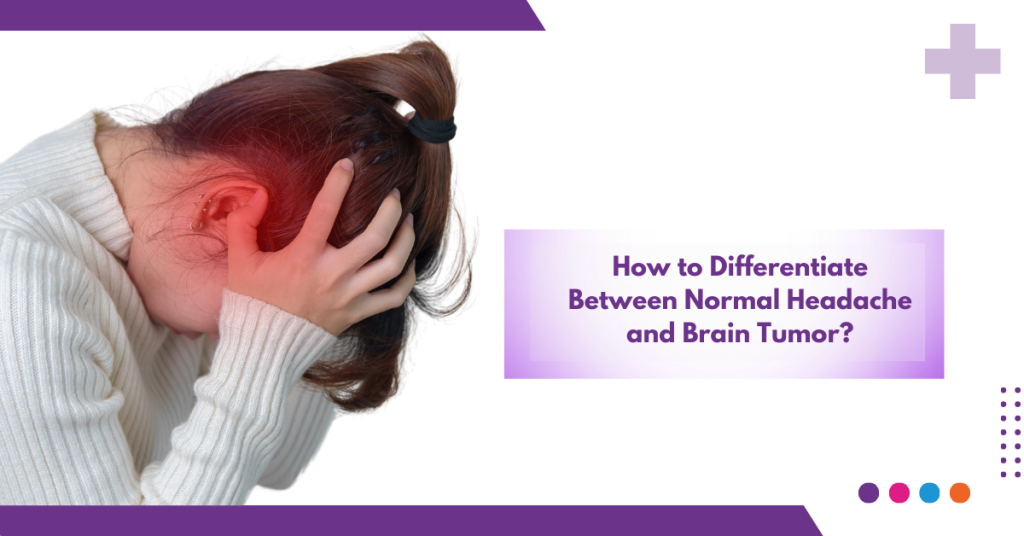 How to Differentiate Between Normal Headache and Brain Tumor?